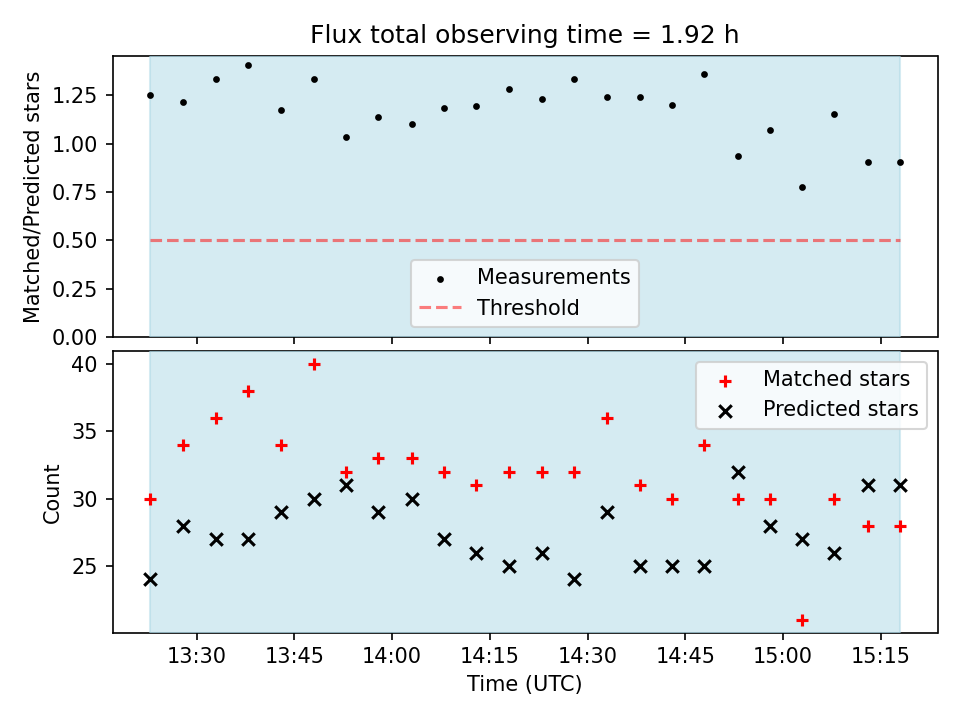 Flux total observing time = 1.92 h

Matched/Predicted stars

1.25
1.00
0.75
0.50
0.25
0.00

Measurements
Threshold

Count

40
35
30
25

Matched stars
Predicted stars

13:30 13:45 14:00 14:15 14:30 14:45 15:00 15:15

Time (UTC)